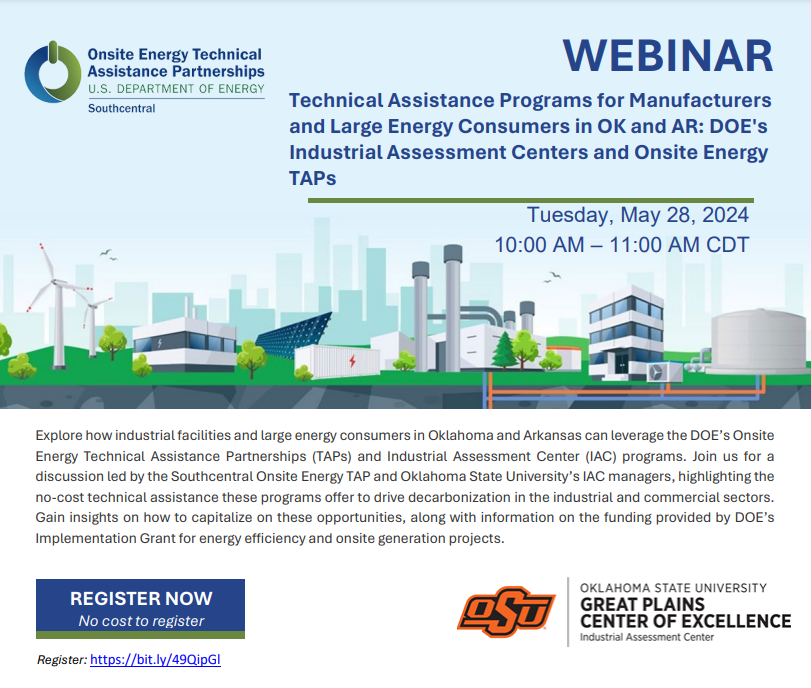 Onsite Energy Technical Assistance Partnerships
U.S. DEPARTMENT OF ENERGY
Southcentral

WEBINAR

Technical Assistance Programs for Manufacturers and Large Energy Consumers in OK and AR: DOE's Industrial Assessment Centers and Onsite Energy TAPs

Tuesday, May 28, 2024
10:00 AM – 11:00 AM CDT

Explore how industrial facilities and large energy consumers in Oklahoma and Arkansas can leverage the DOE's Onsite Energy Technical Assistance Partnerships (TAPs) and Industrial Assessment Center (IAC) programs. Join us for a discussion led by the Southcentral Onsite Energy TAP and Oklahoma State University's IAC managers, highlighting the no-cost technical assistance these programs offer to drive decarbonization in the industrial and commercial sectors. Gain insights on how to capitalize on these opportunities, along with information on the funding provided by DOE's Implementation Grant for energy efficiency and onsite generation projects.

REGISTER NOW
No cost to register

Register: https://bit.ly/49QipGl

OSU
OKLAHOMA STATE UNIVERSITY
GREAT PLAINS CENTER OF EXCELLENCE
Industrial Assessment Center